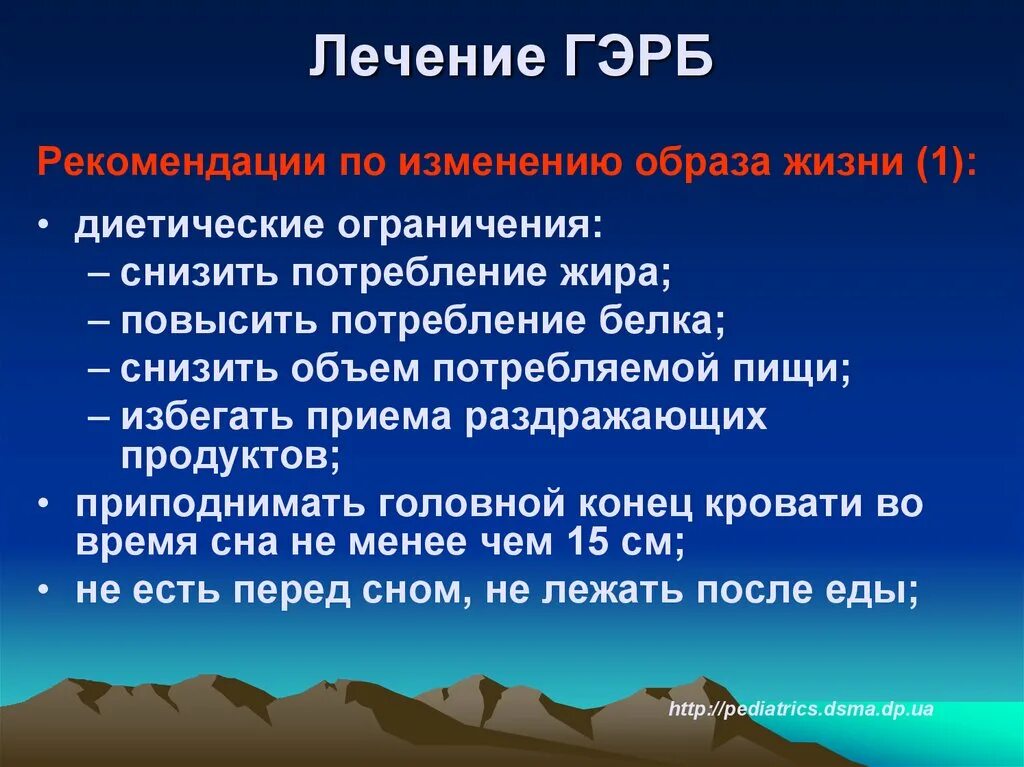 Лечение ГЭРБ

Рекомендации по изменению образа жизни (1):

• диетические ограничения:
– снизить потребление жира;
– повысить потребление белка;
– снизить объем потребляемой пищи;
– избегать приема раздражающих продуктов;
• приподнимать головной конец кровати во время сна не менее чем 15 см;
• не есть перед сном, не лежать после еды;

http://pediatrics.dsma.dp.ua